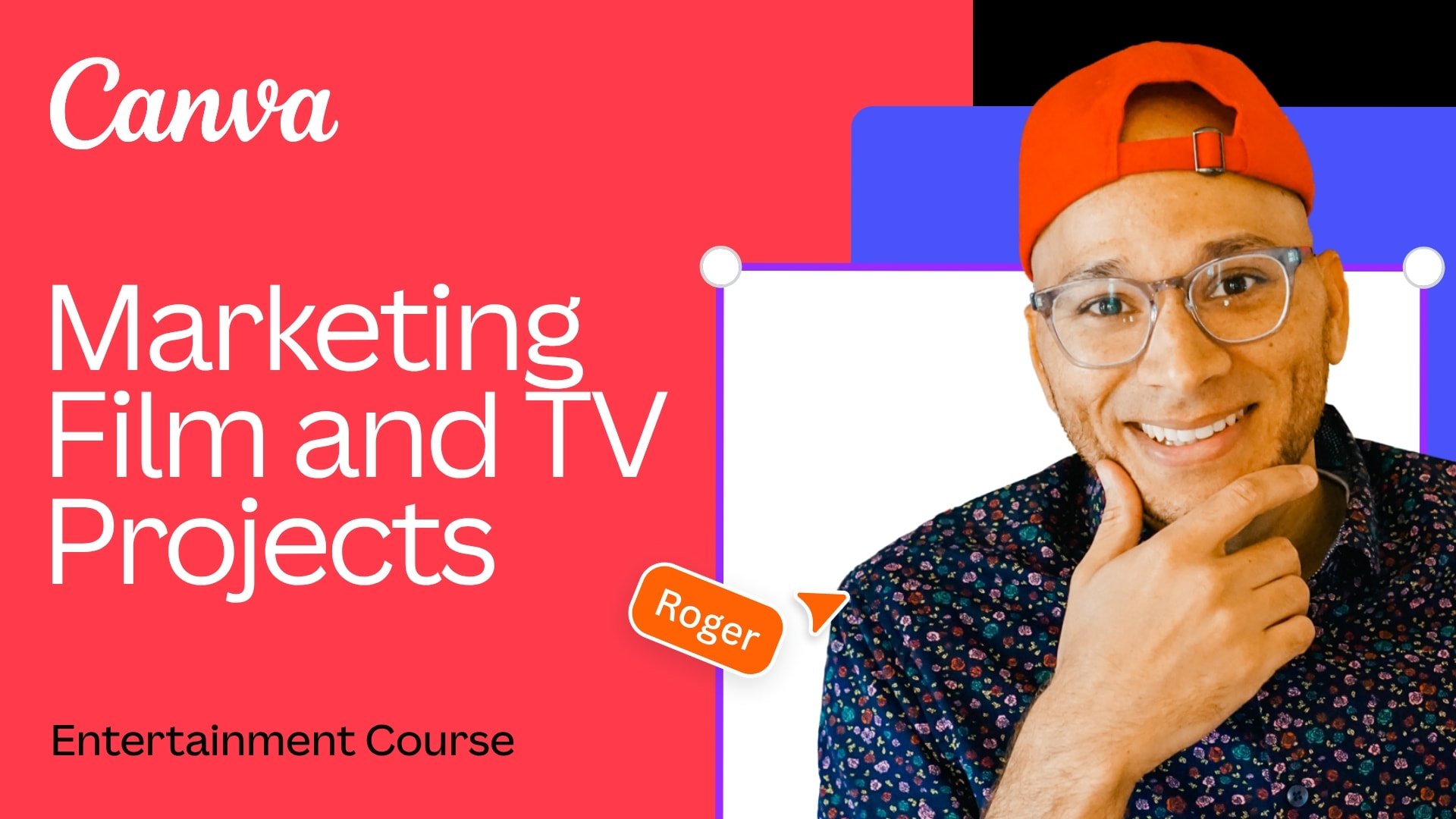 Canva

Marketing Film and TV Projects

Roger

Entertainment Course